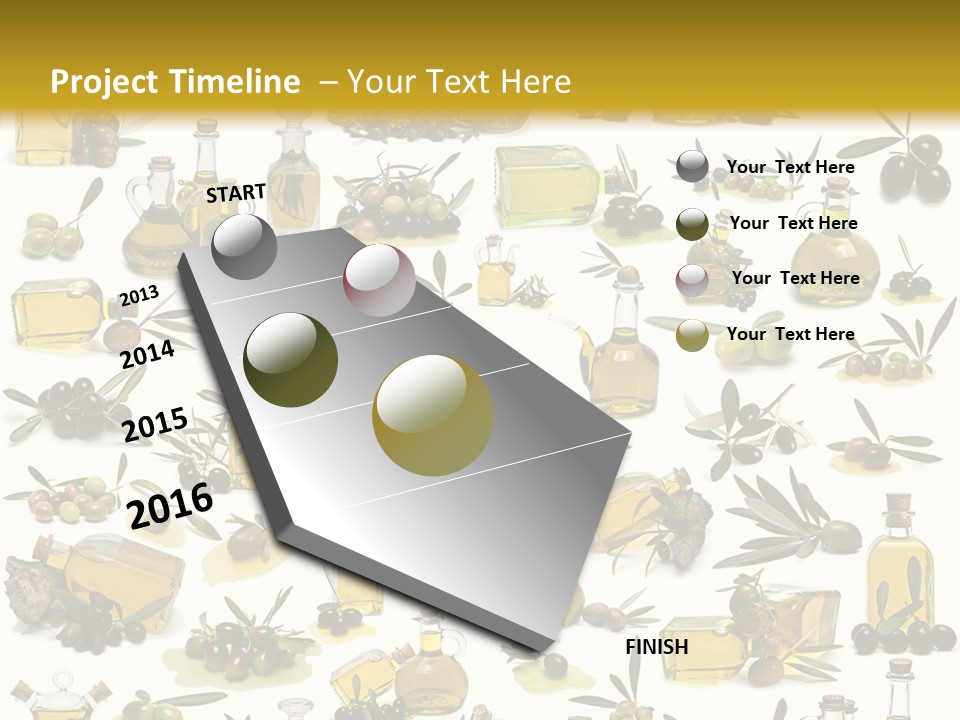 Project Timeline – Your Text Here

START

2013

2014

2015

2016

FINISH

Your Text Here

Your Text Here

Your Text Here

Your Text Here